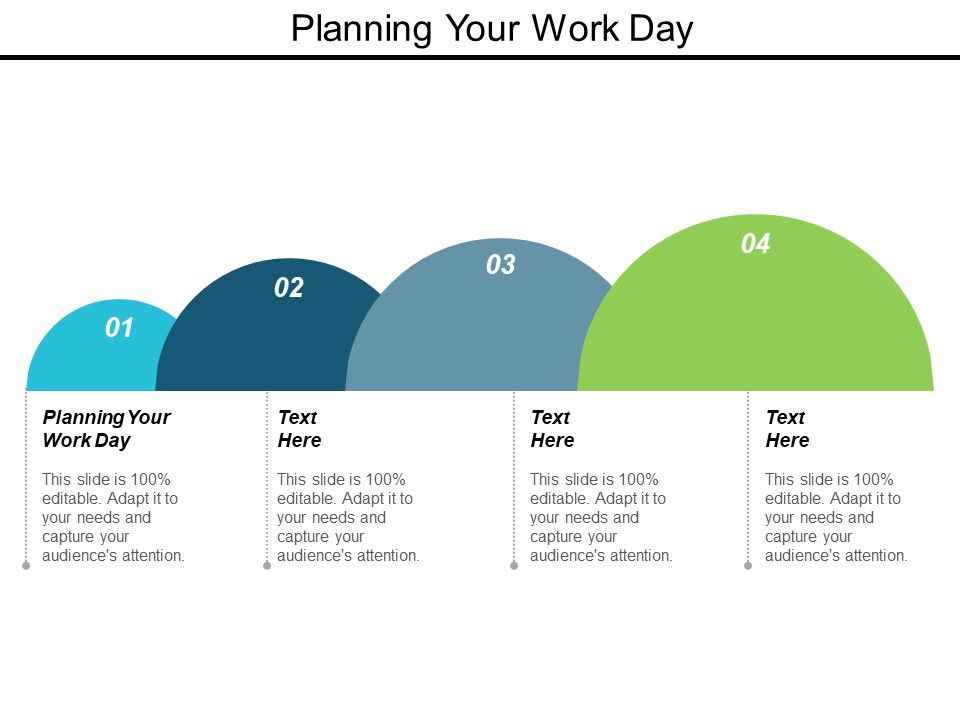 Planning Your Work Day

01

02

03

04

Planning Your Work Day

This slide is 100% editable. Adapt it to your needs and capture your audience's attention.

Text Here

This slide is 100% editable. Adapt it to your needs and capture your audience's attention.

Text Here

This slide is 100% editable. Adapt it to your needs and capture your audience's attention.

Text Here

This slide is 100% editable. Adapt it to your needs and capture your audience's attention.